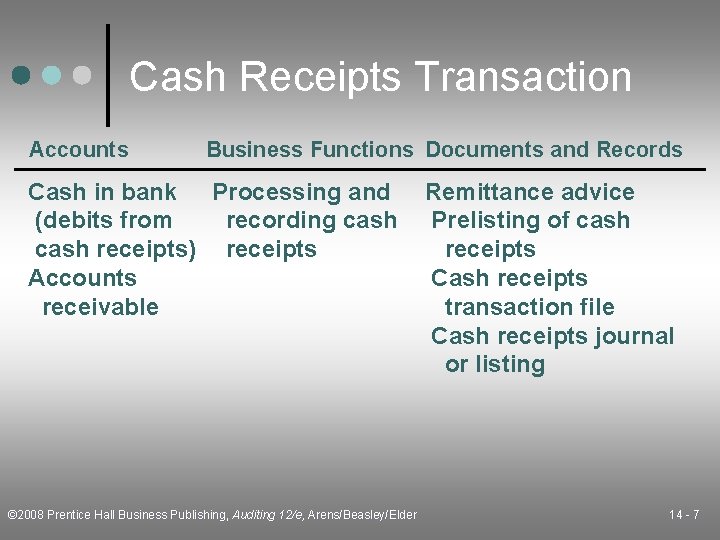 Cash Receipts Transaction

| Accounts | Business Functions | Documents and Records |
|---|---|---|
| Cash in bank (debits from cash receipts) Accounts receivable | Processing and recording cash receipts | Remittance advice Prelisting of cash receipts Cash receipts transaction file Cash receipts journal or listing |

©2008 Prentice Hall Business Publishing, Auditing 12/e, Arens/Beasley/Elder

14 - 7